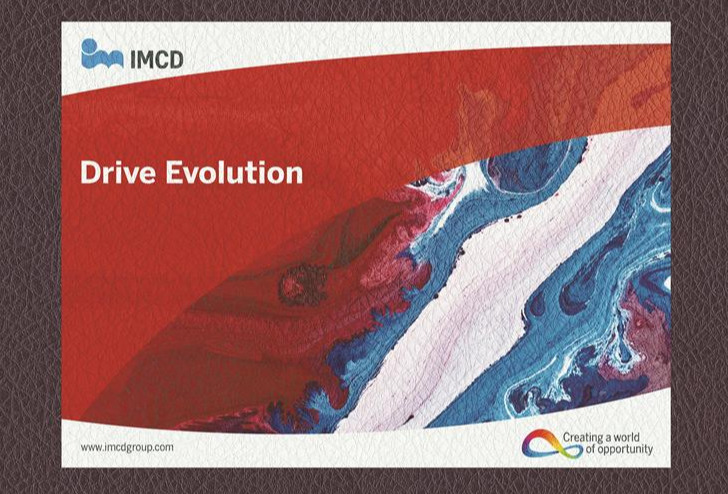 IMCD

Drive Evolution

www.imcdgroup.com

Creating a world of opportunity